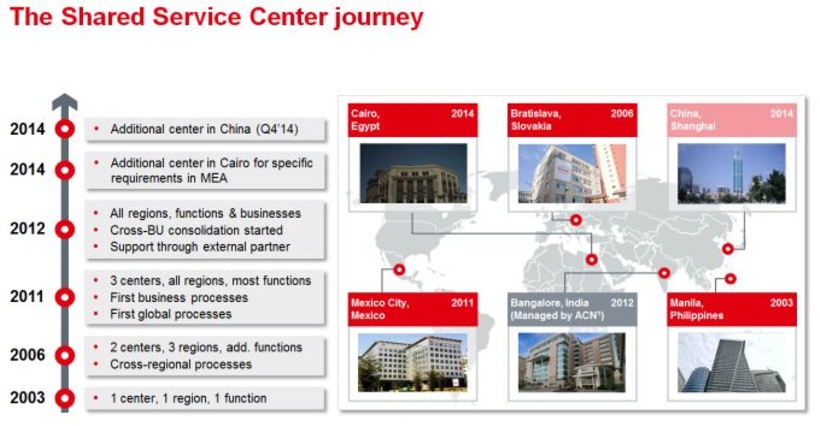 The Shared Service Center journey

2014 • Additional center in China (Q4'14)

2014 • Additional center in Cairo for specific requirements in MEA

2012 • All regions, functions & businesses
• Cross-BU consolidation started
• Support through external partner

2011 • 3 centers, all regions, most functions
• First business processes
• First global processes

2006 • 2 centers, 3 regions, add. functions
• Cross-regional processes

2003 • 1 center, 1 region, 1 function

Cairo, Egypt 2014

Bratislava, Slovakia 2006

China, Shanghai 2014

Mexico City, Mexico 2011

Bangalore, India (Managed by ACN¹) 2012

Manila, Philippines 2003